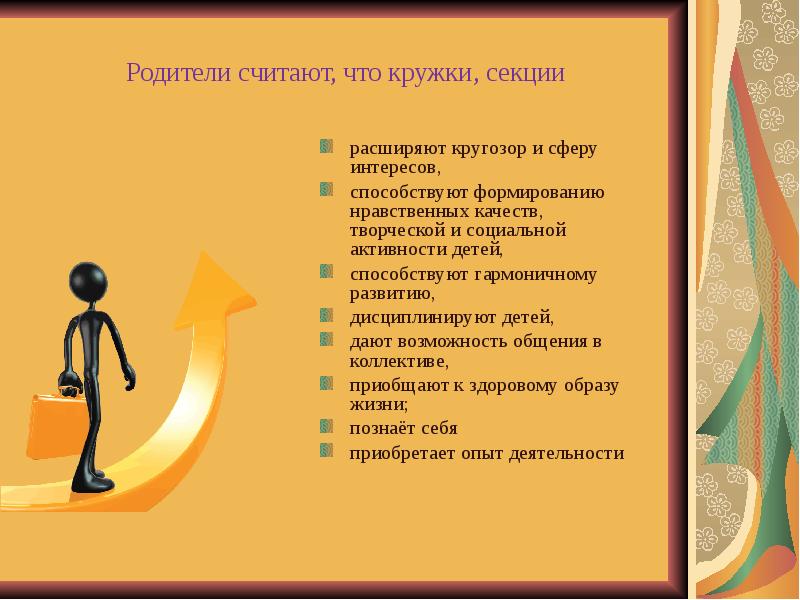 Родители считают, что кружки, секции

- расширяют кругозор и сферу интересов,
- способствуют формированию нравственных качеств, творческой и социальной активности детей,
- способствуют гармоничному развитию,
- дисциплинируют детей,
- дают возможность общения в коллективе,
- приобщают к здоровому образу жизни;
- познаёт себя
- приобретает опыт деятельности